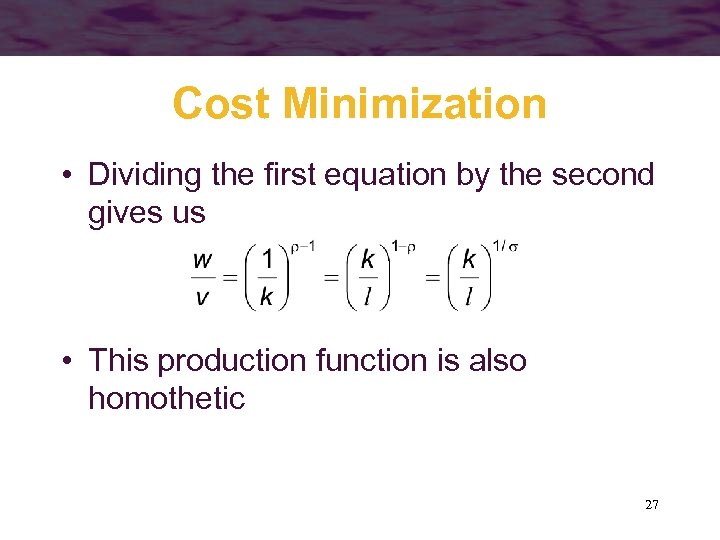 Cost Minimization

• Dividing the first equation by the second gives us

$\frac{w}{v} = \left(\frac{1}{k}\right)^{\rho-1} = \left(\frac{k}{l}\right)^{1-\rho} = \left(\frac{k}{l}\right)^{1/\sigma}$

• This production function is also homothetic

27